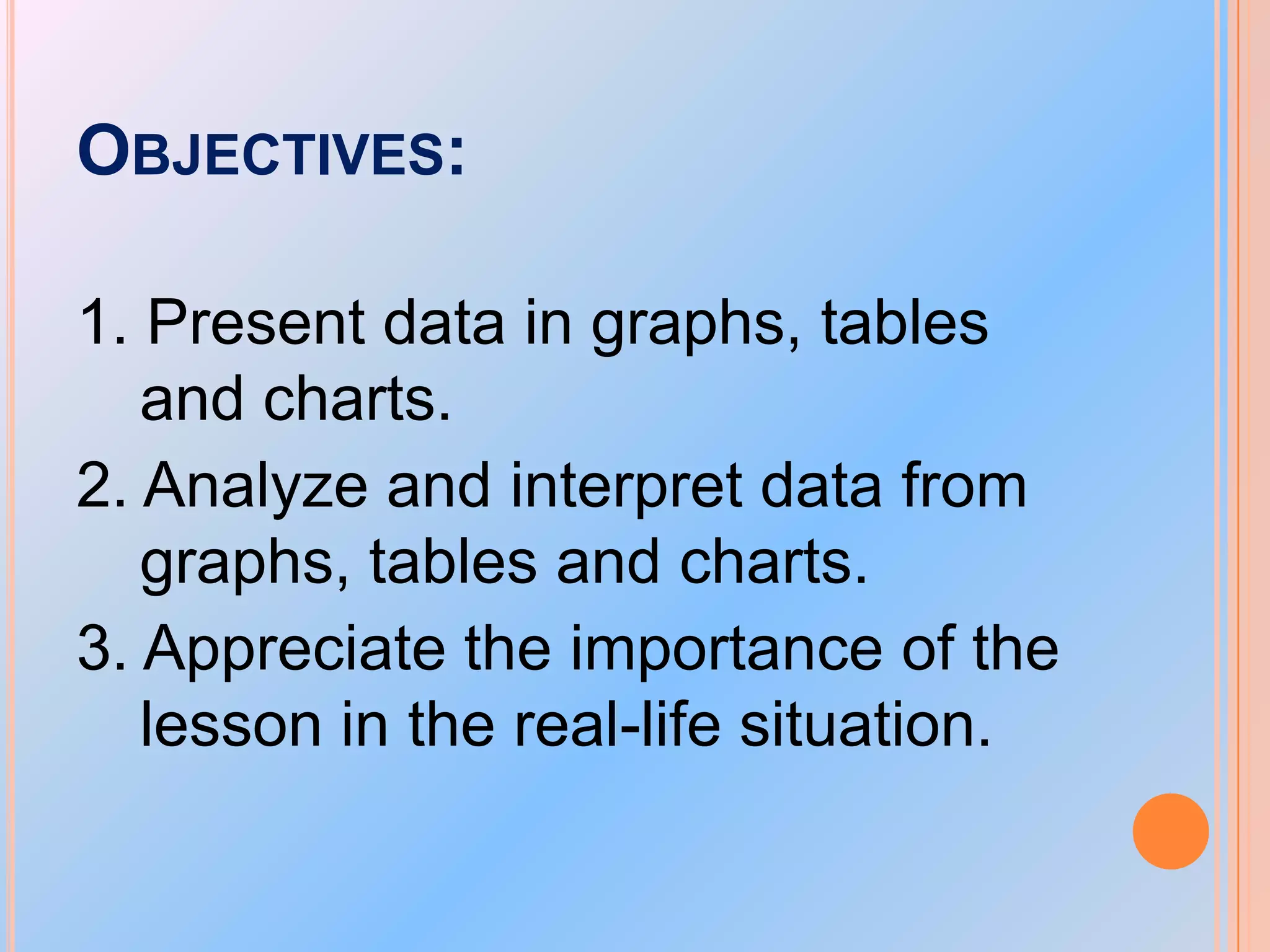 OBJECTIVES:

1. Present data in graphs, tables and charts.
2. Analyze and interpret data from graphs, tables and charts.
3. Appreciate the importance of the lesson in the real-life situation.